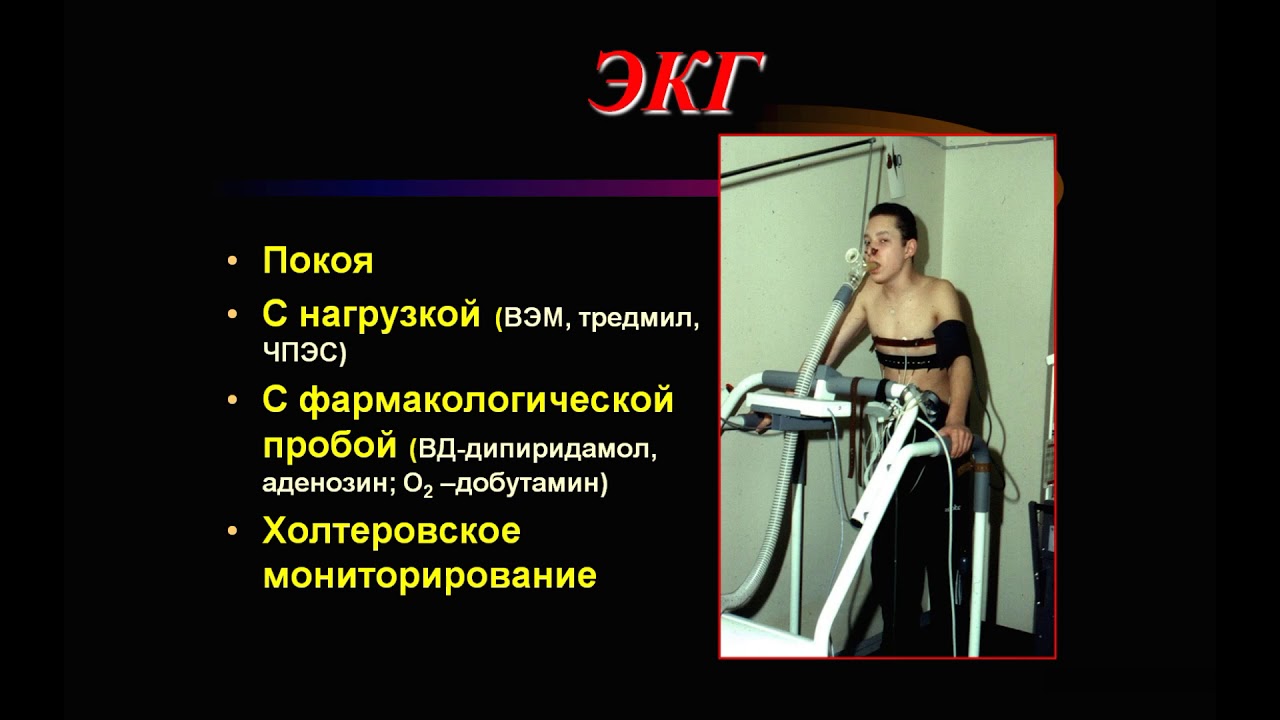 ЭКГ

• Покоя
• С нагрузкой (ВЭМ, тредмил, ЧПЭС)
• С фармакологической пробой (ВД-дипиридамол, аденозин; $O_2$ –добутамин)
• Холтеровское мониторирование